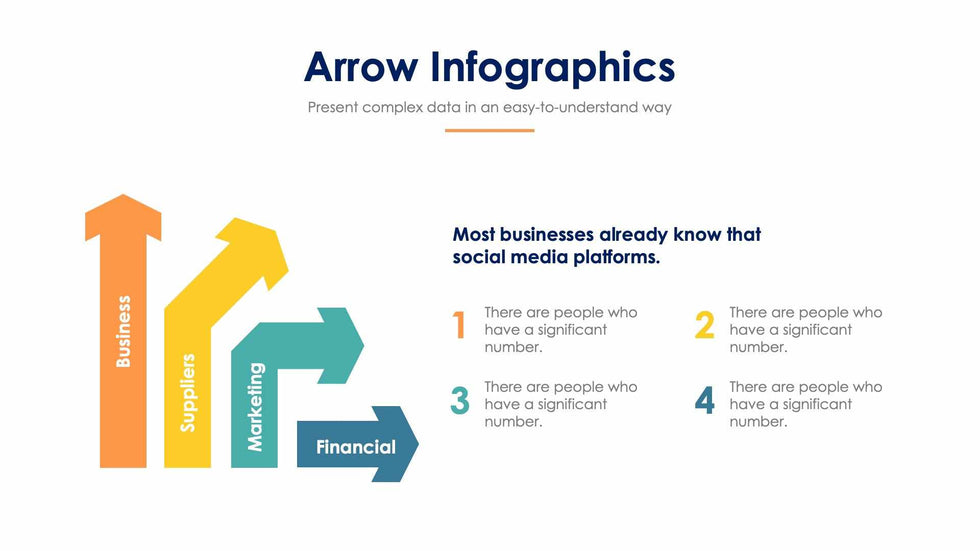 Arrow Infographics

Present complex data in an easy-to-understand way

Business

Suppliers

Marketing

Financial

Most businesses already know that social media platforms.

1 There are people who have a significant number.

2 There are people who have a significant number.

3 There are people who have a significant number.

4 There are people who have a significant number.